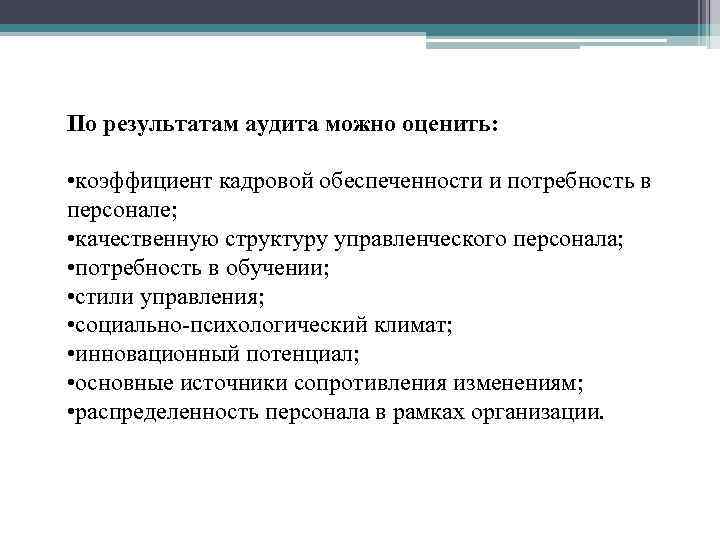 По результатам аудита можно оценить:

•коэффициент кадровой обеспеченности и потребность в персонале;
•качественную структуру управленческого персонала;
•потребность в обучении;
•стили управления;
•социально-психологический климат;
•инновационный потенциал;
•основные источники сопротивления изменениям;
•распределенность персонала в рамках организации.